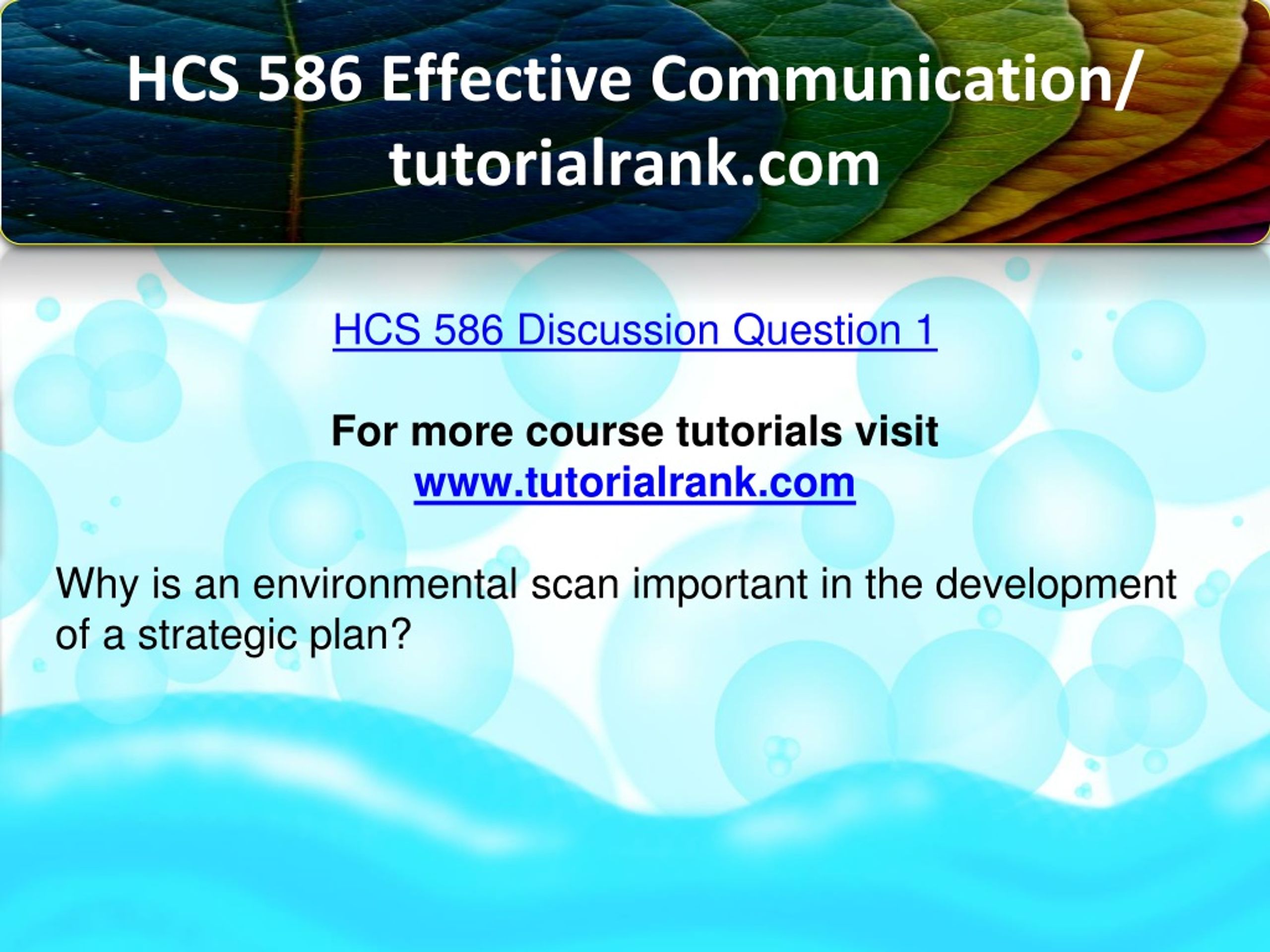 HCS 586 Effective Communication/ tutorialrank.com

HCS 586 Discussion Question 1

For more course tutorials visit
www.tutorialrank.com

Why is an environmental scan important in the development of a strategic plan?